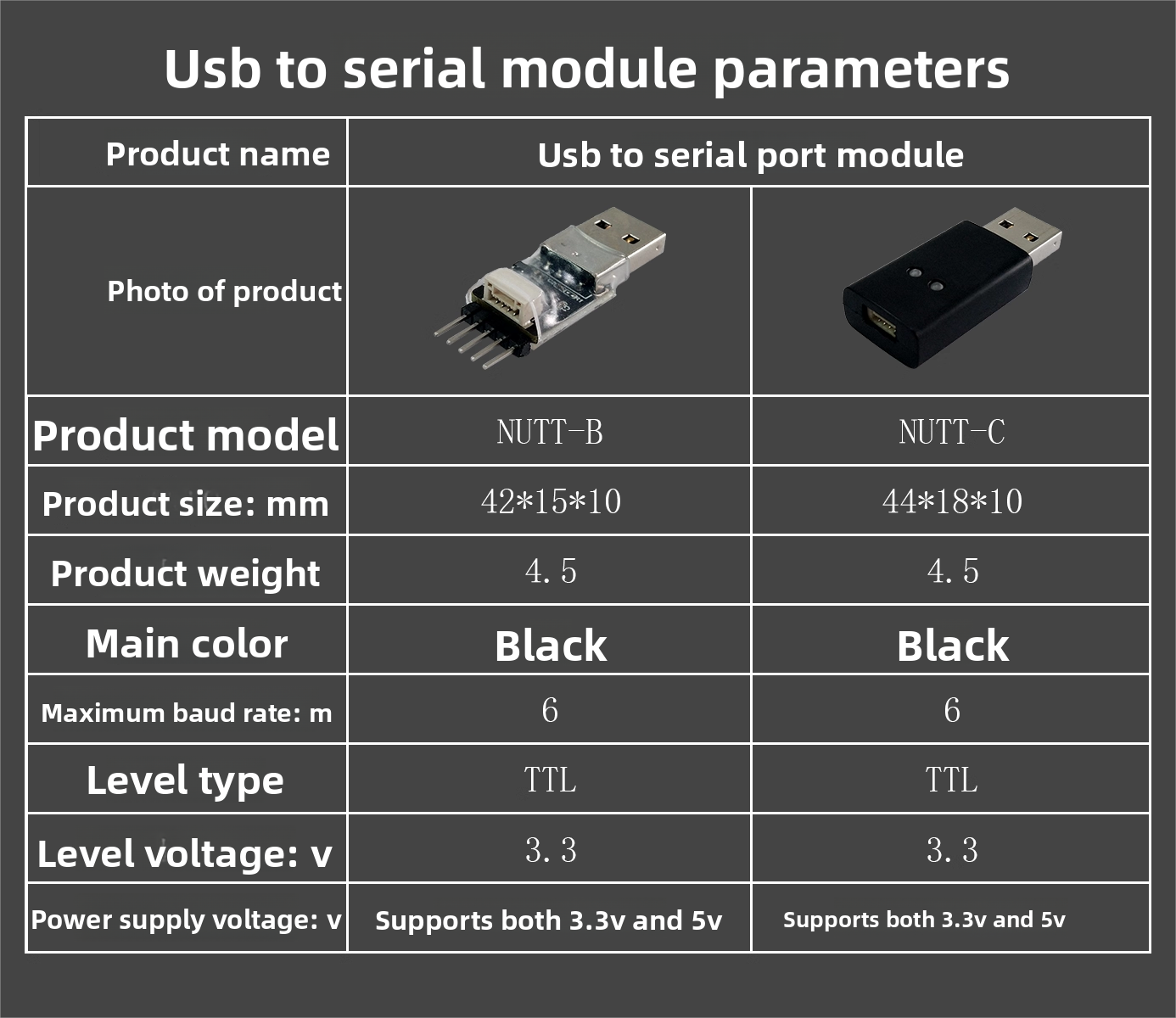 Usb to serial module parameters

| Product name | Usb to serial port module | |
|---|---|---|
| Photo of product | | |
| Product model | NUTT-B | NUTT-C |
| Product size: mm | 42*15*10 | 44*18*10 |
| Product weight | 4.5 | 4.5 |
| Main color | Black | Black |
| Maximum baud rate: m | 6 | 6 |
| Level type | TTL | TTL |
| Level voltage: v | 3.3 | 3.3 |
| Power supply voltage: v | Supports both 3.3v and 5v | Supports both 3.3v and 5v |